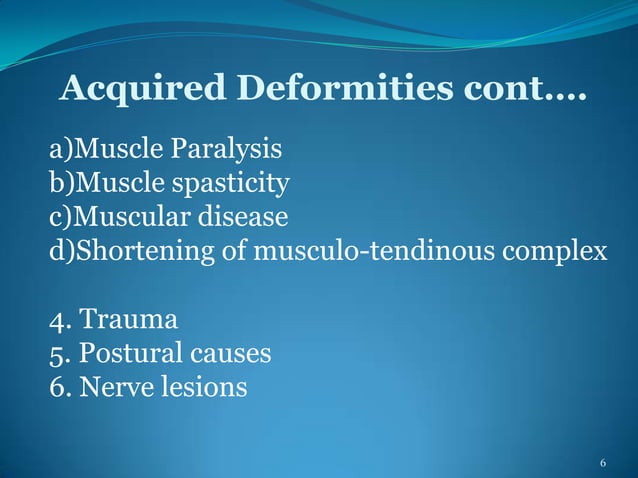 Acquired Deformities cont….

a)Muscle Paralysis
b)Muscle spasticity
c)Muscular disease
d)Shortening of musculo-tendinous complex

4. Trauma
5. Postural causes
6. Nerve lesions

6